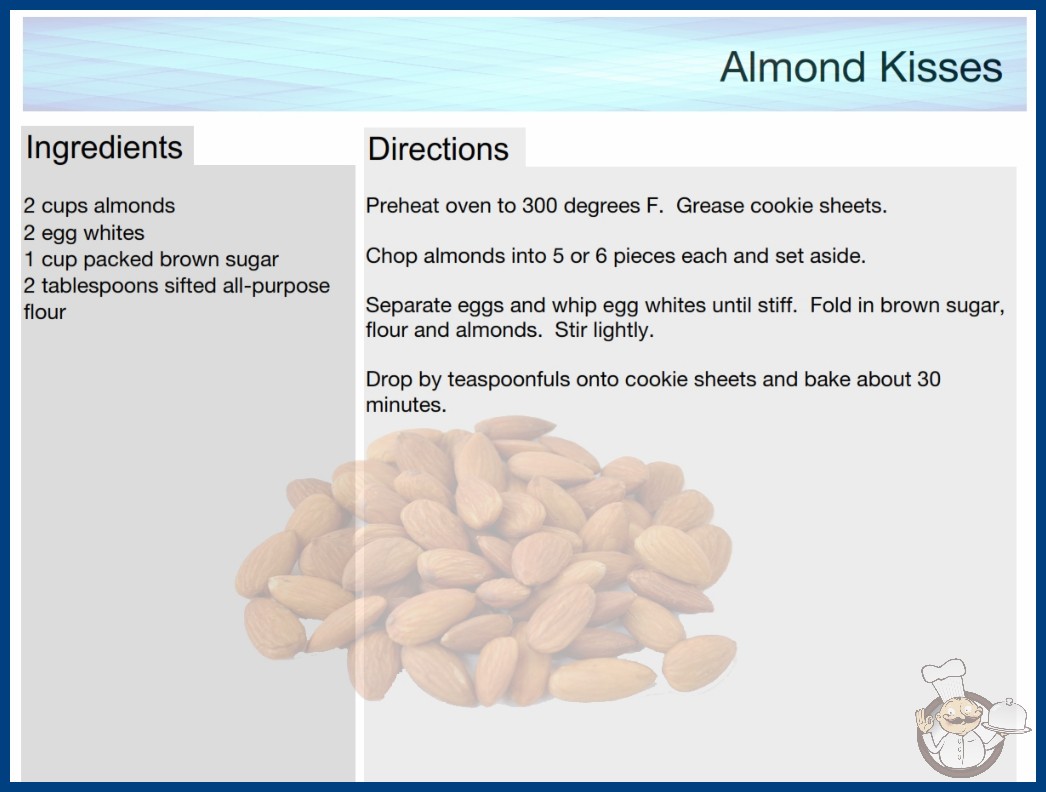 Almond Kisses

Ingredients

2 cups almonds
2 egg whites
1 cup packed brown sugar
2 tablespoons sifted all-purpose flour

Directions

Preheat oven to 300 degrees F. Grease cookie sheets.

Chop almonds into 5 or 6 pieces each and set aside.

Separate eggs and whip egg whites until stiff. Fold in brown sugar, flour and almonds. Stir lightly.

Drop by teaspoonfuls onto cookie sheets and bake about 30 minutes.